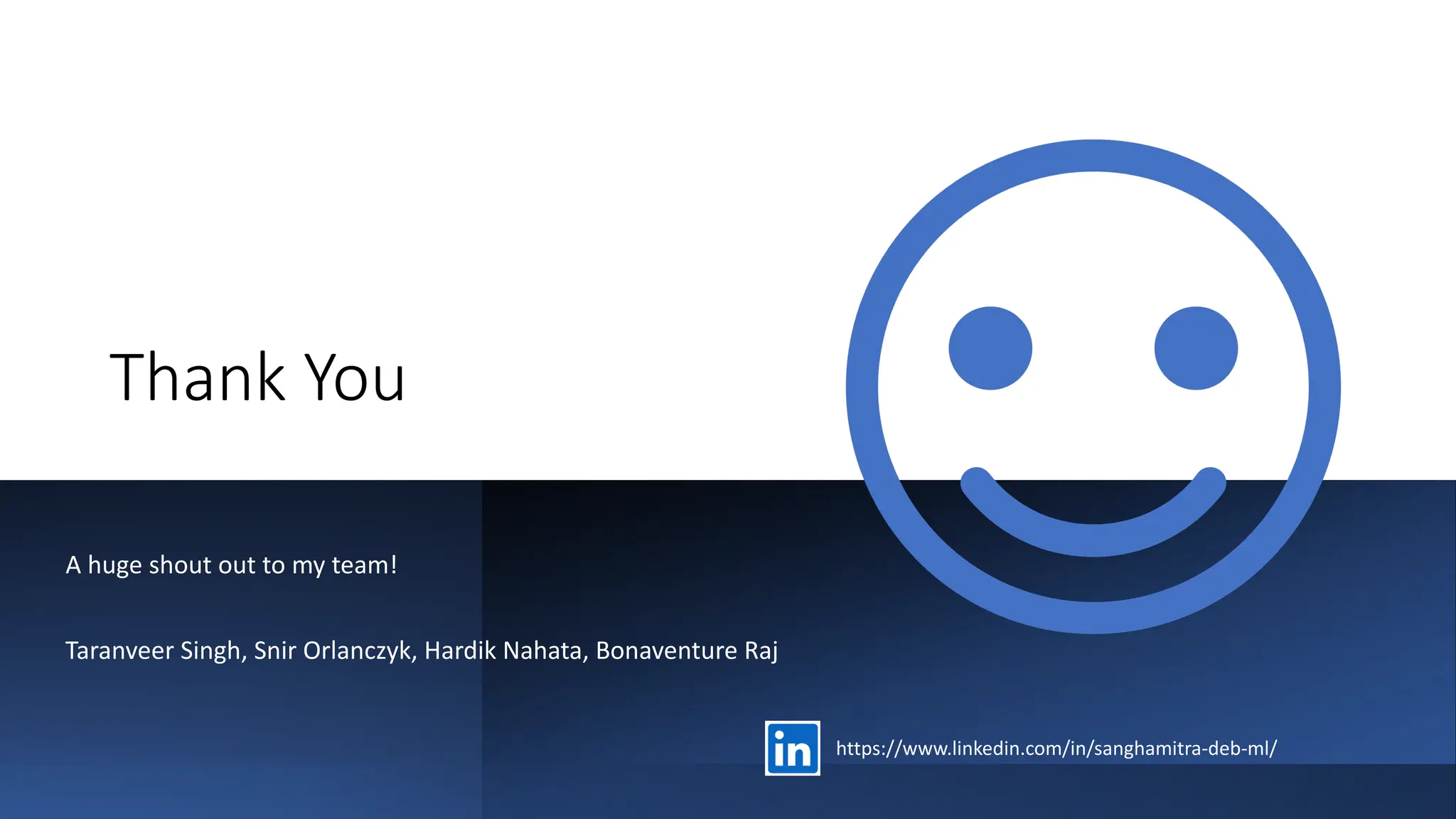 Thank You

A huge shout out to my team!

Taranveer Singh, Snir Orlanczyk, Hardik Nahata, Bonaventure Raj

in https://www.linkedin.com/in/sanghamitra-deb-ml/